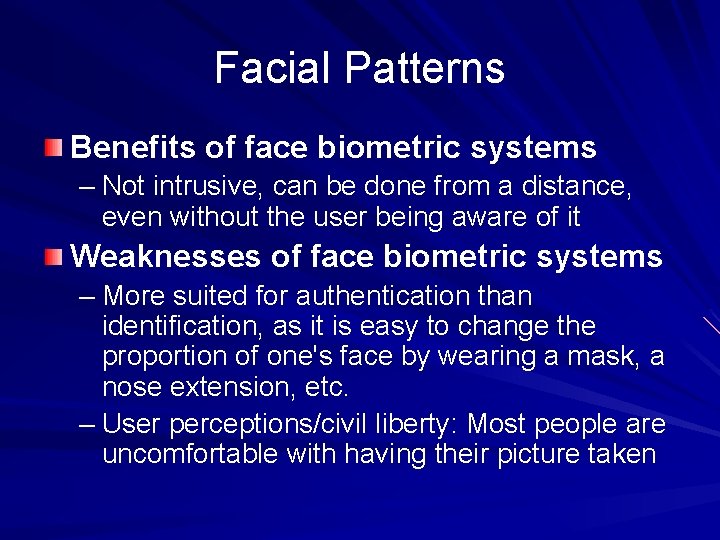 Facial Patterns

Benefits of face biometric systems

– Not intrusive, can be done from a distance, even without the user being aware of it

Weaknesses of face biometric systems

– More suited for authentication than identification, as it is easy to change the proportion of one's face by wearing a mask, a nose extension, etc.

– User perceptions/civil liberty: Most people are uncomfortable with having their picture taken